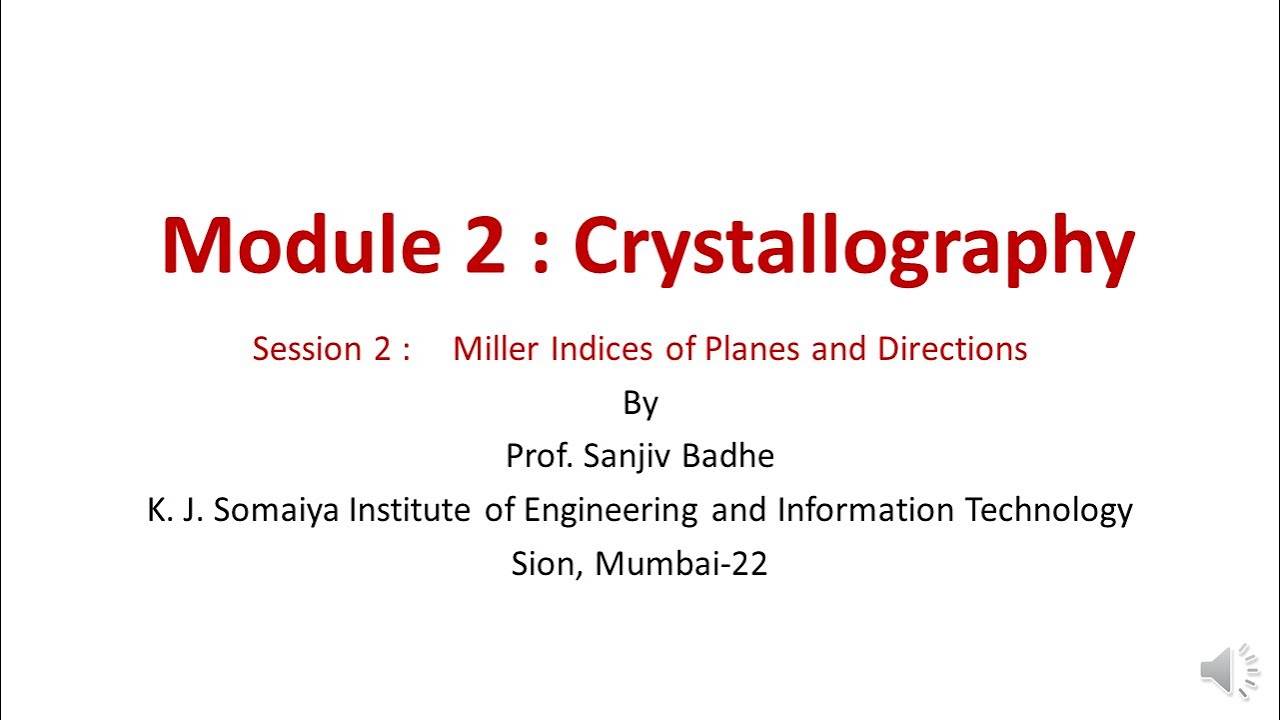 Module 2 : Crystallography

Session 2 : Miller Indices of Planes and Directions

By

Prof. Sanjiv Badhe

K. J. Somaiya Institute of Engineering and Information Technology

Sion, Mumbai-22